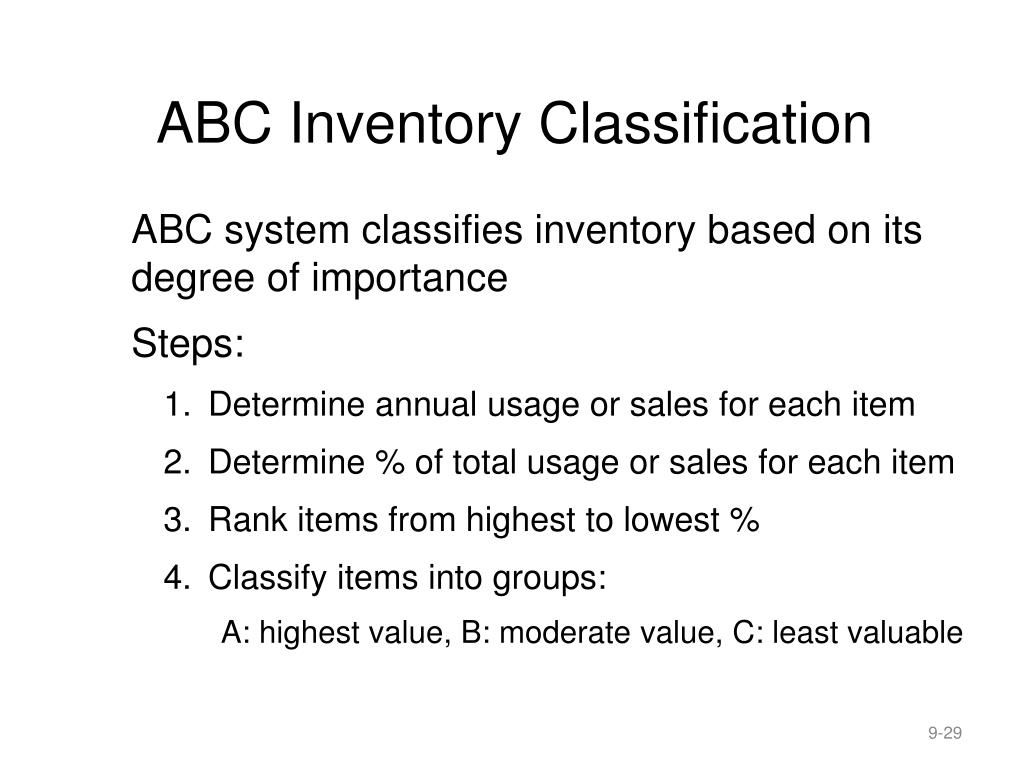 ABC Inventory Classification

ABC system classifies inventory based on its degree of importance

Steps:

1. Determine annual usage or sales for each item
2. Determine % of total usage or sales for each item
3. Rank items from highest to lowest %
4. Classify items into groups:

A: highest value, B: moderate value, C: least valuable

9-29